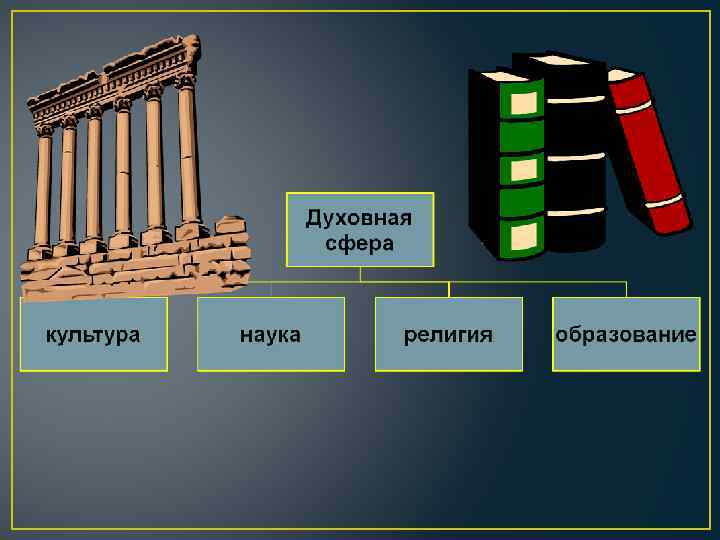 Духовная сфера

культура

наука

религия

образование